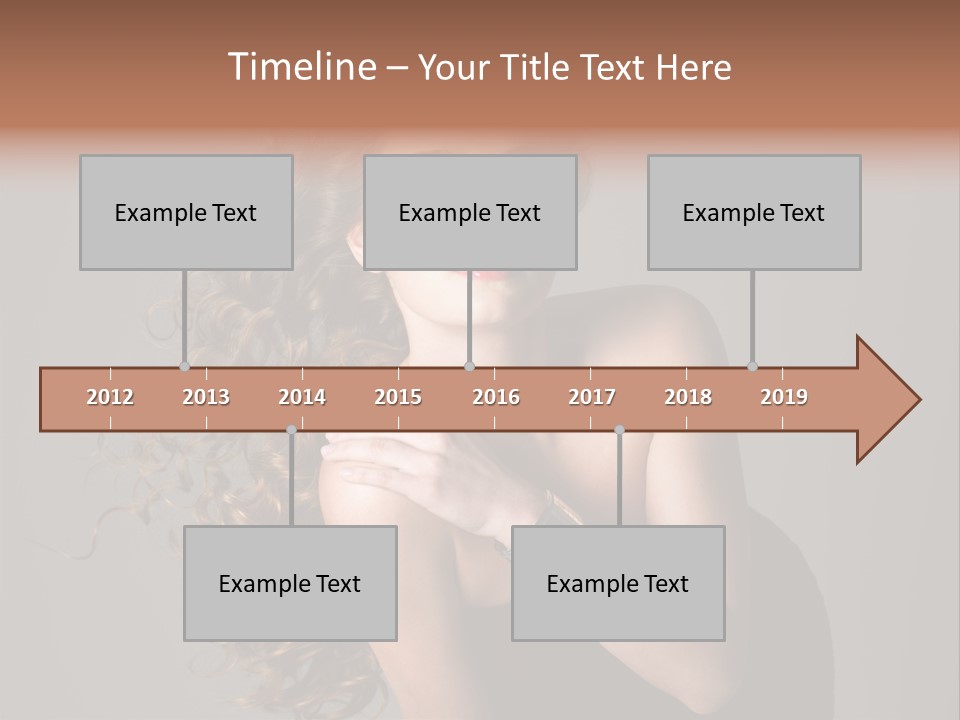 Timeline – Your Title Text Here

Example Text

Example Text

Example Text

2012 2013 2014 2015 2016 2017 2018 2019

Example Text

Example Text